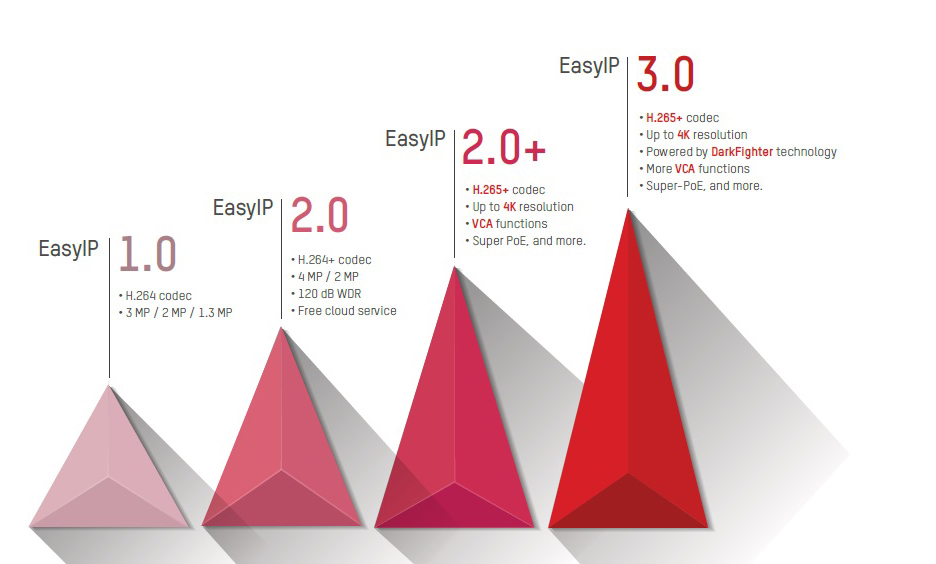 EasyIP 1.0
• H.264 codec
• 3 MP / 2 MP / 1.3 MP

EasyIP 2.0
• H.264+ codec
• 4 MP / 2 MP
• 120 dB WDR
• Free cloud service

EasyIP 2.0+
• H.265+ codec
• Up to 4K resolution
• VCA functions
• Super PoE, and more.

EasyIP 3.0
• H.265+ codec
• Up to 4K resolution
• Powered by DarkFighter technology
• More VCA functions
• Super-PoE, and more.